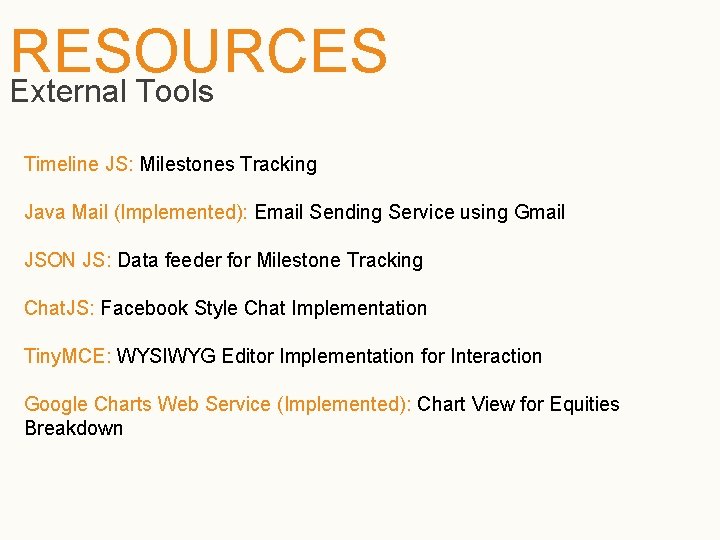 RESOURCES
External Tools

Timeline JS: Milestones Tracking

Java Mail (Implemented): Email Sending Service using Gmail

JSON JS: Data feeder for Milestone Tracking

ChatJS: Facebook Style Chat Implementation

TinyMCE: WYSIWYG Editor Implementation for Interaction

Google Charts Web Service (Implemented): Chart View for Equities Breakdown